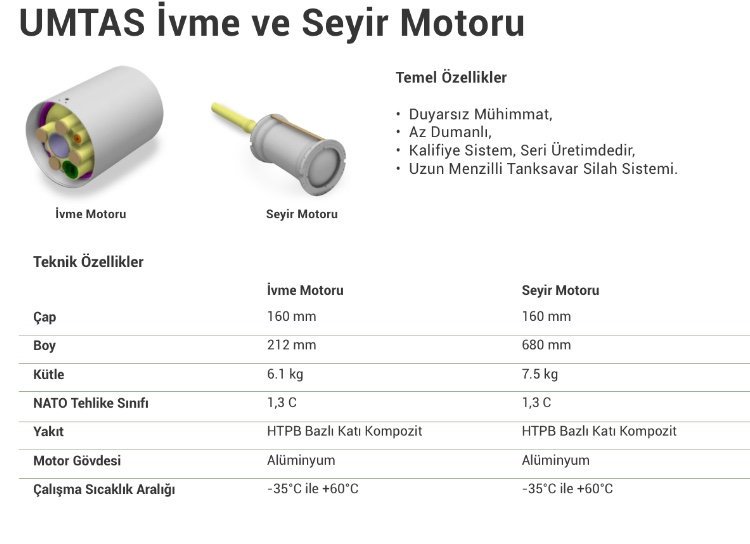 UMTAS İvme ve Seyir Motoru

İvme Motoru

Seyir Motoru

Temel Özellikler

• Duyarsız Mühimmat,
• Az Dumanlı,
• Kalifiye Sistem, Seri Üretimdedir,
• Uzun Menzilli Tanksavar Silah Sistemi.

Teknik Özellikler

| | İvme Motoru | Seyir Motoru |
|---|---|---|
| Çap | 160 mm | 160 mm |
| Boy | 212 mm | 680 mm |
| Kütle | 6.1 kg | 7.5 kg |
| NATO Tehlike Sınıfı | 1,3 C | 1,3 C |
| Yakıt | HTPB Bazlı Katı Kompozit | HTPB Bazlı Katı Kompozit |
| Motor Gövdesi | Alüminyum | Alüminyum |
| Çalışma Sıcaklık Aralığı | -35°C ile +60°C | -35°C ile +60°C |